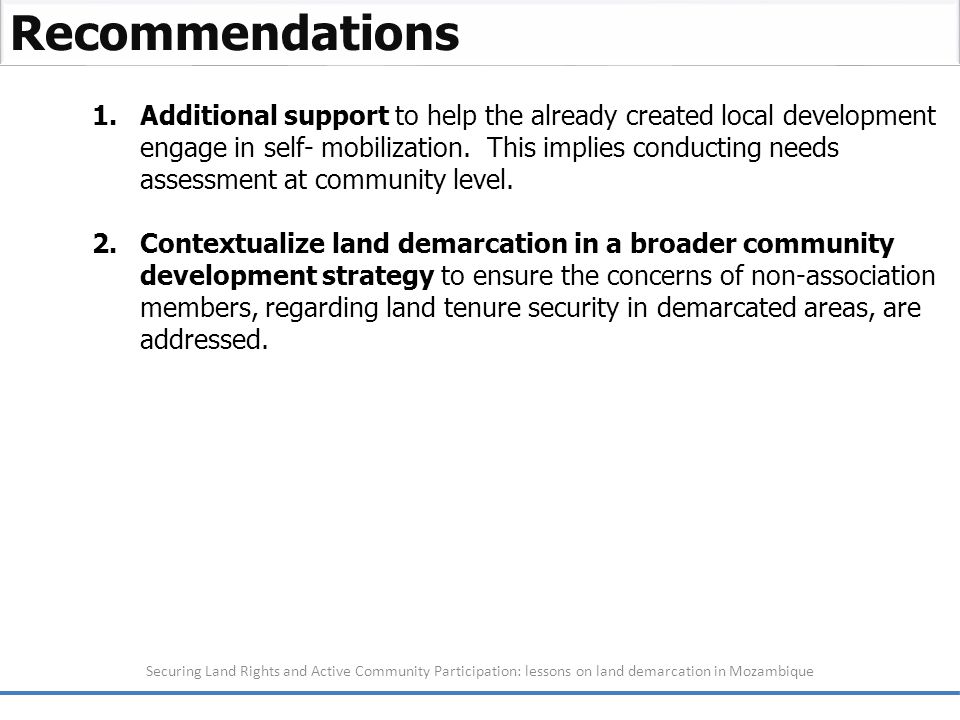 Recommendations

1. Additional support to help the already created local development engage in self- mobilization. This implies conducting needs assessment at community level.

2. Contextualize land demarcation in a broader community development strategy to ensure the concerns of non-association members, regarding land tenure security in demarcated areas, are addressed.

Securing Land Rights and Active Community Participation: lessons on land demarcation in Mozambique